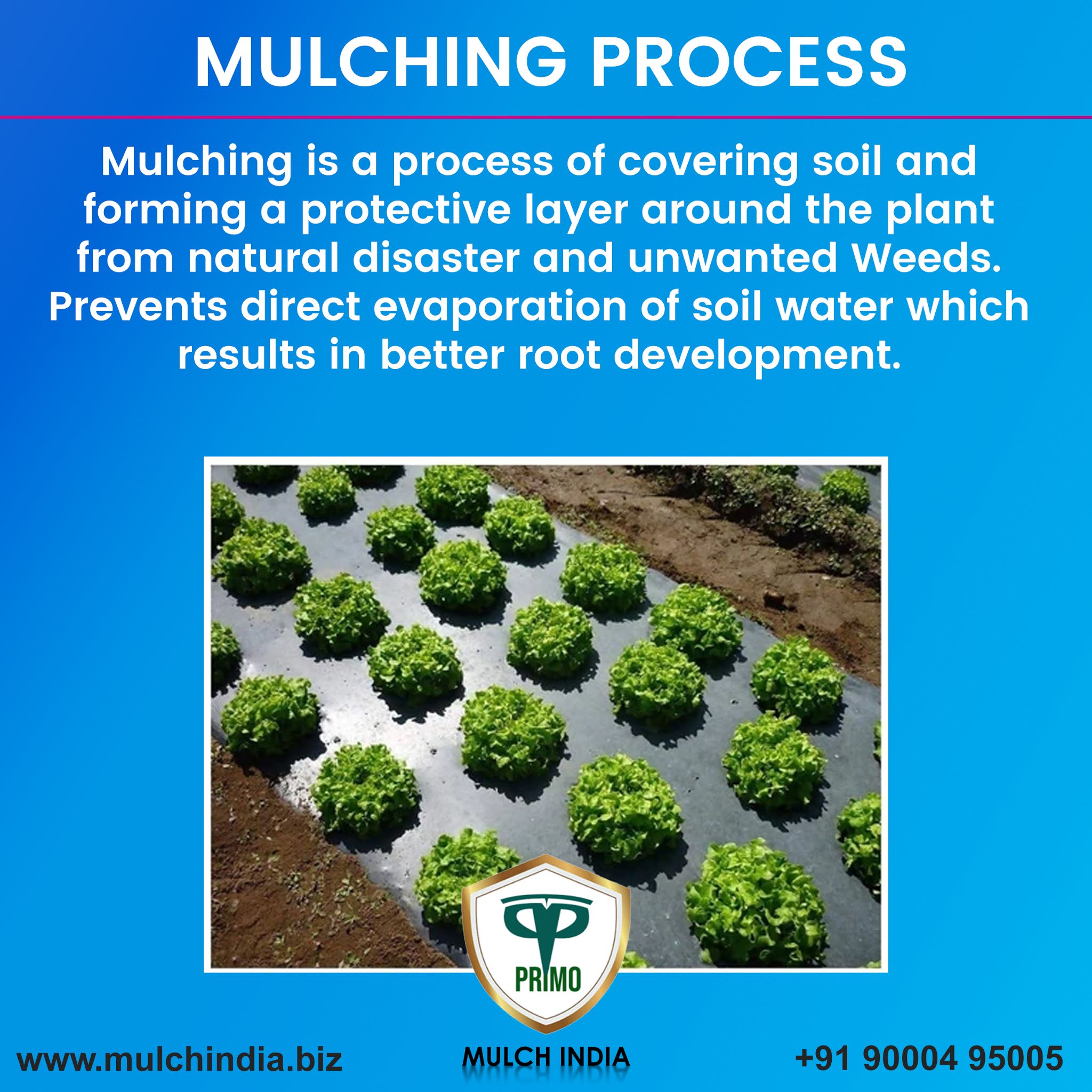 MULCHING PROCESS

Mulching is a process of covering soil and forming a protective layer around the plant from natural disaster and unwanted Weeds. Prevents direct evaporation of soil water which results in better root development.

PRIMO

www.mulchindia.biz

MULCH INDIA

+91 90004 95005